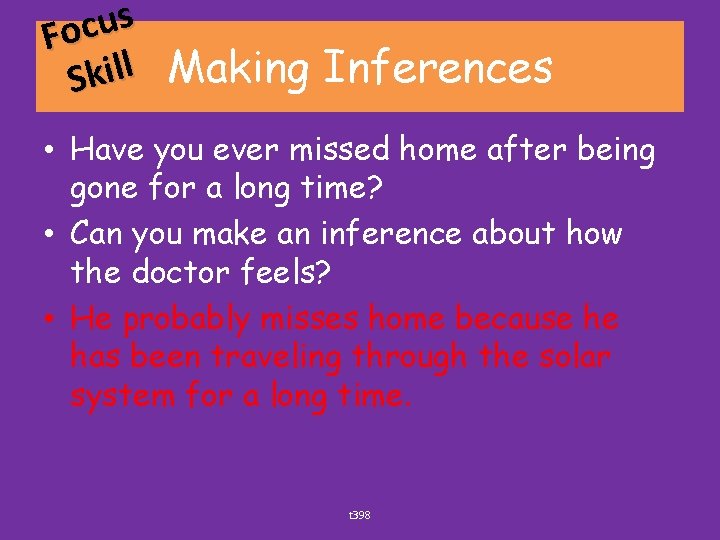 Focus Skill

Making Inferences

• Have you ever missed home after being gone for a long time?
• Can you make an inference about how the doctor feels?
• He probably misses home because he has been traveling through the solar system for a long time.

t398